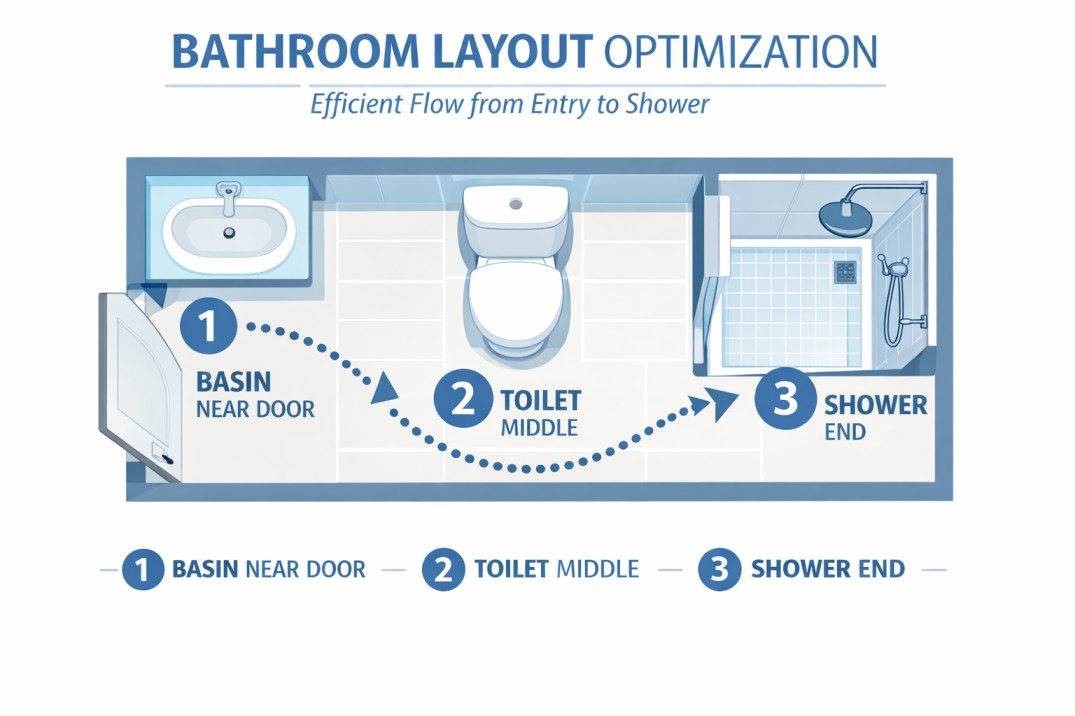 BATHROOM LAYOUT OPTIMIZATION

Efficient Flow from Entry to Shower

1 BASIN NEAR DOOR

2 TOILET MIDDLE

3 SHOWER END

1 BASIN NEAR DOOR — 2 TOILET MIDDLE — 3 SHOWER END